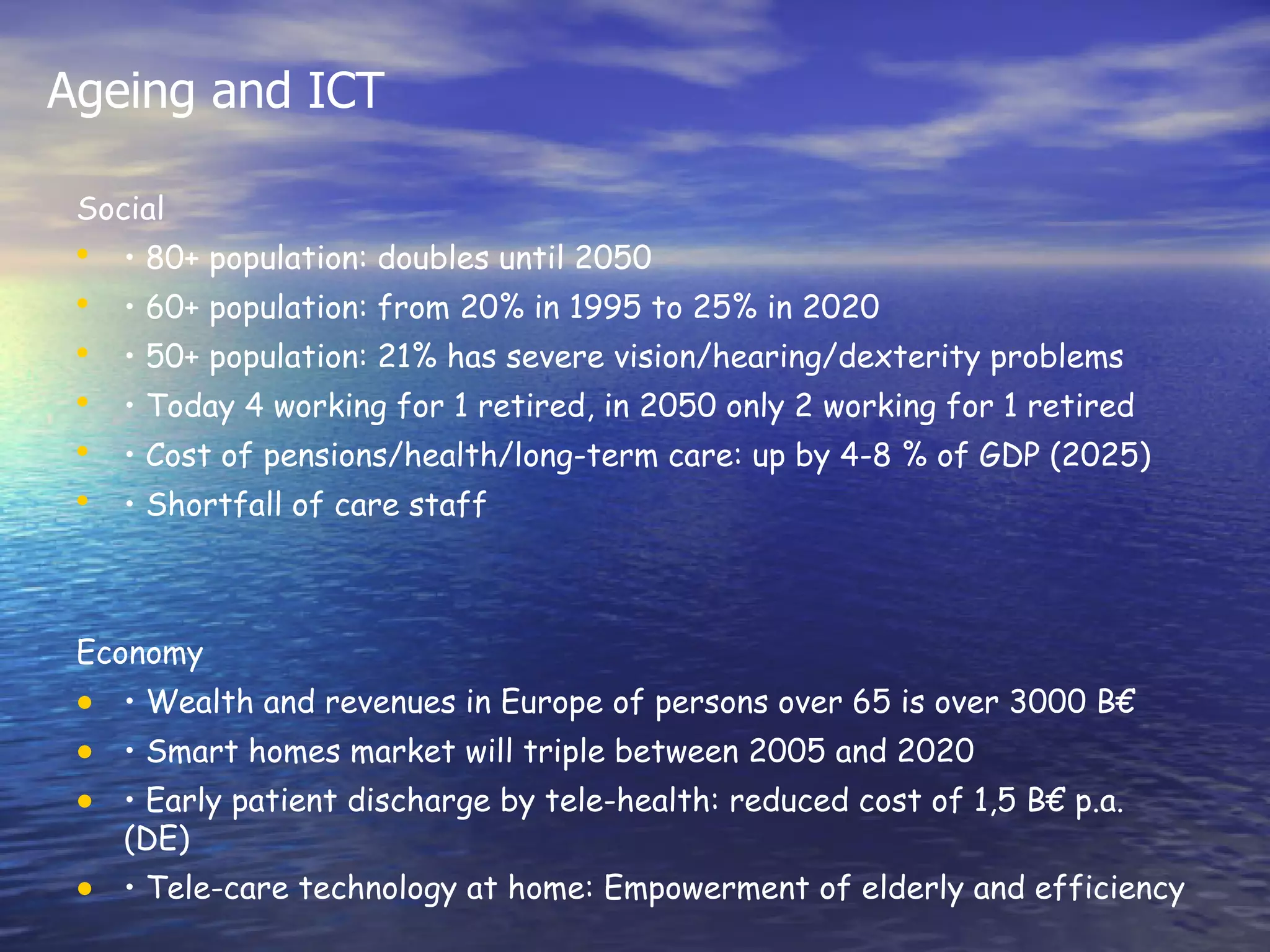 Ageing and ICT

Social

• • 80+ population: doubles until 2050
• • 60+ population: from 20% in 1995 to 25% in 2020
• • 50+ population: 21% has severe vision/hearing/dexterity problems
• • Today 4 working for 1 retired, in 2050 only 2 working for 1 retired
• • Cost of pensions/health/long-term care: up by 4-8 % of GDP (2025)
• • Shortfall of care staff

Economy

• • Wealth and revenues in Europe of persons over 65 is over 3000 B€
• • Smart homes market will triple between 2005 and 2020
• • Early patient discharge by tele-health: reduced cost of 1,5 B€ p.a. (DE)
• • Tele-care technology at home: Empowerment of elderly and efficiency